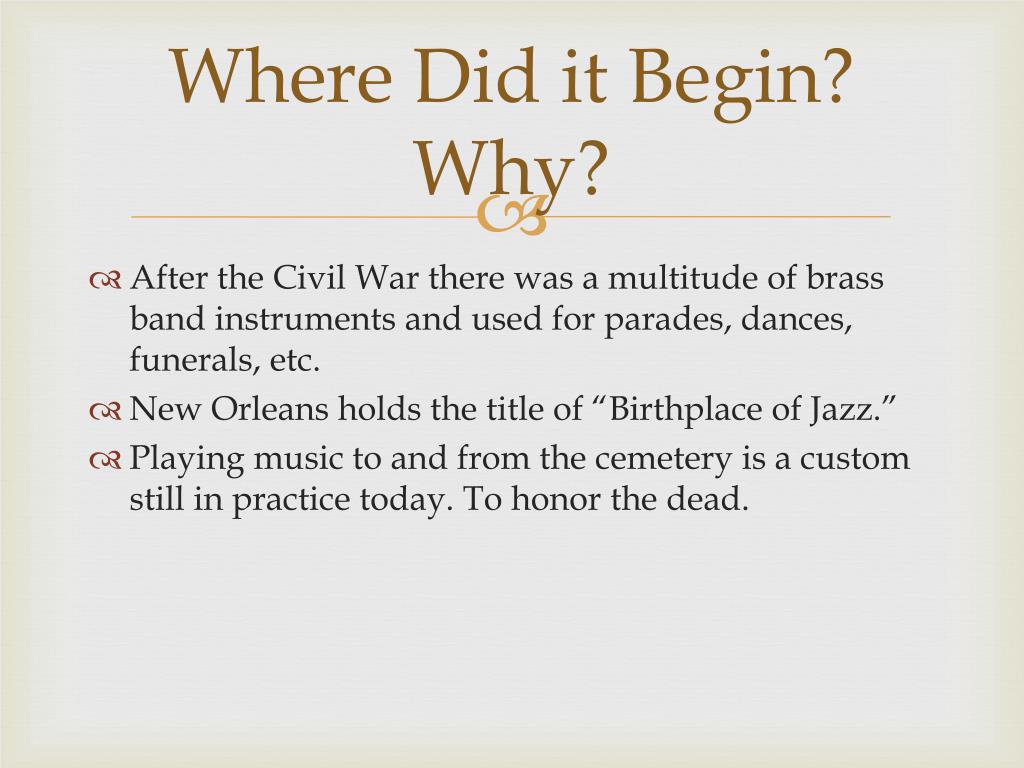 Where Did it Begin? Why?

After the Civil War there was a multitude of brass band instruments and used for parades, dances, funerals, etc.

New Orleans holds the title of “Birthplace of Jazz.”

Playing music to and from the cemetery is a custom still in practice today. To honor the dead.